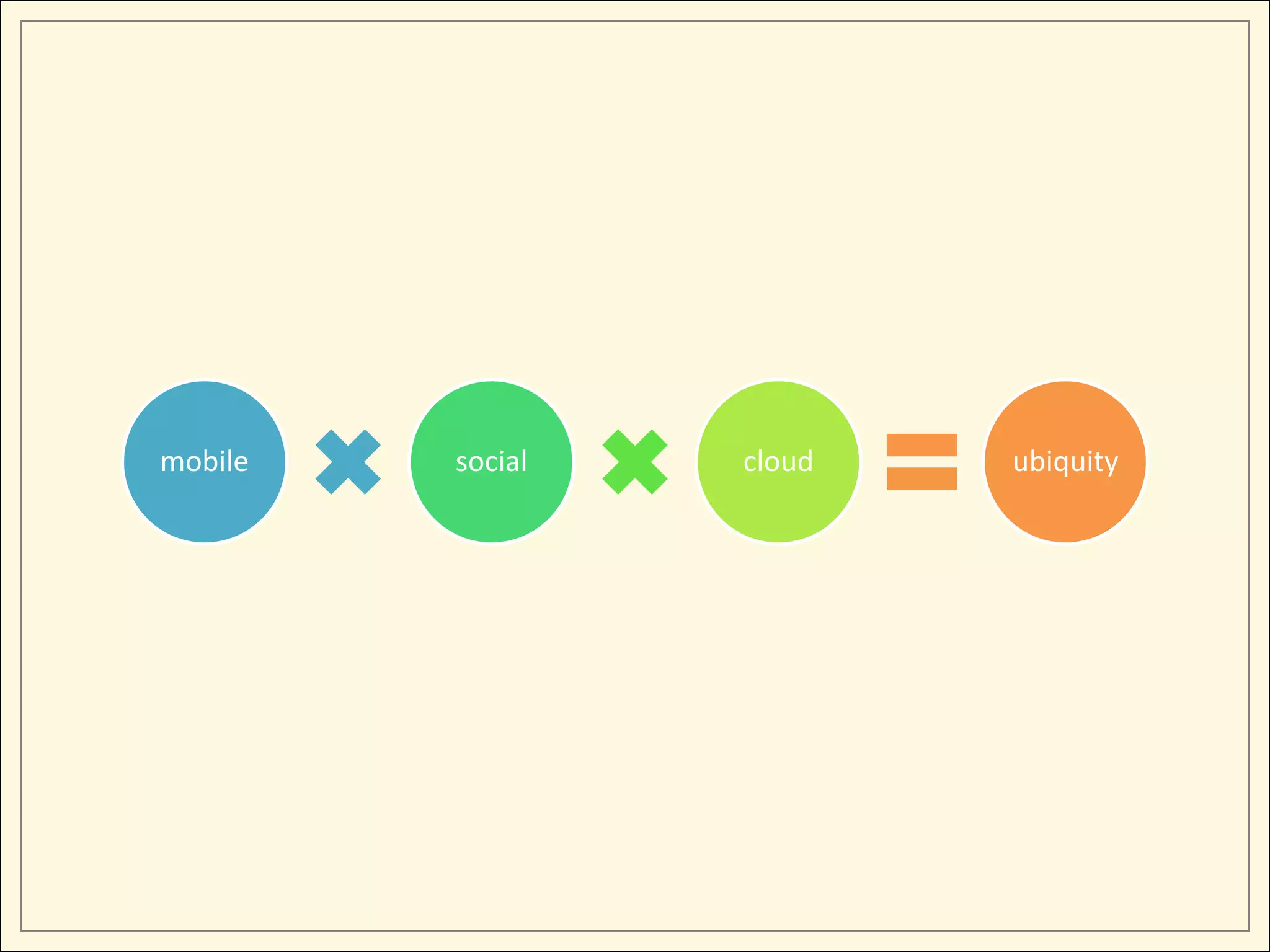 mobile × social × cloud = ubiquity